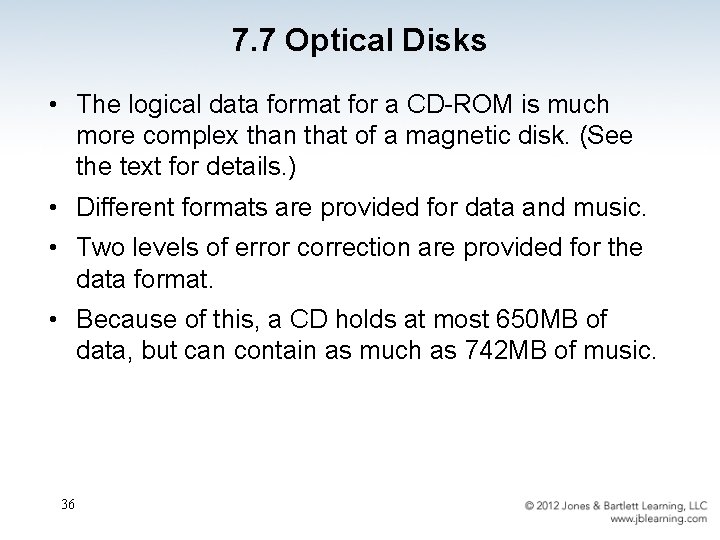 7.7 Optical Disks

• The logical data format for a CD-ROM is much more complex than that of a magnetic disk. (See the text for details.)

• Different formats are provided for data and music.

• Two levels of error correction are provided for the data format.

• Because of this, a CD holds at most 650MB of data, but can contain as much as 742MB of music.

36

© 2012 Jones & Bartlett Learning, LLC
www.jblearning.com